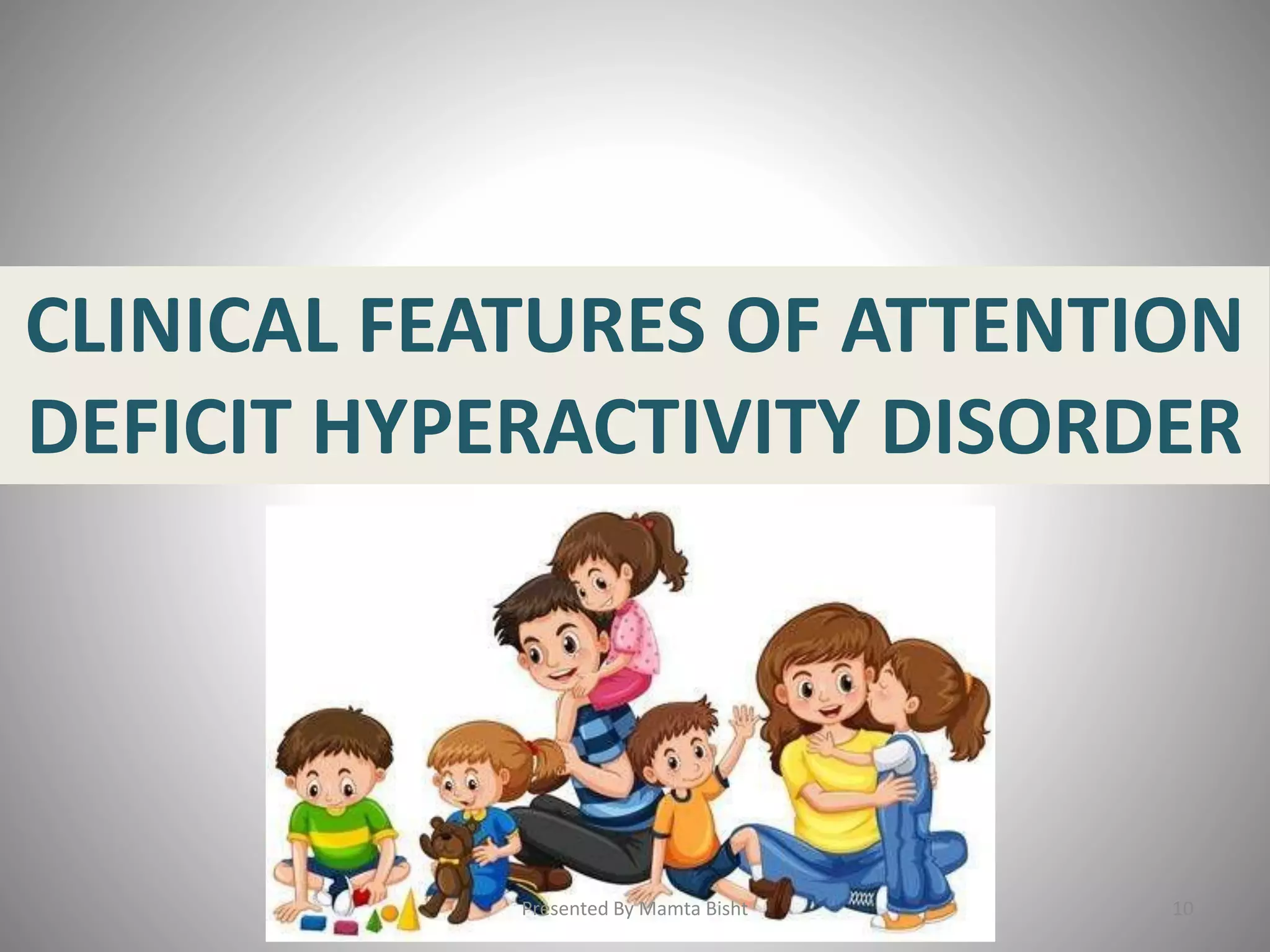 CLINICAL FEATURES OF ATTENTION DEFICIT HYPERACTIVITY DISORDER

Presented By Mamta Bisht

10